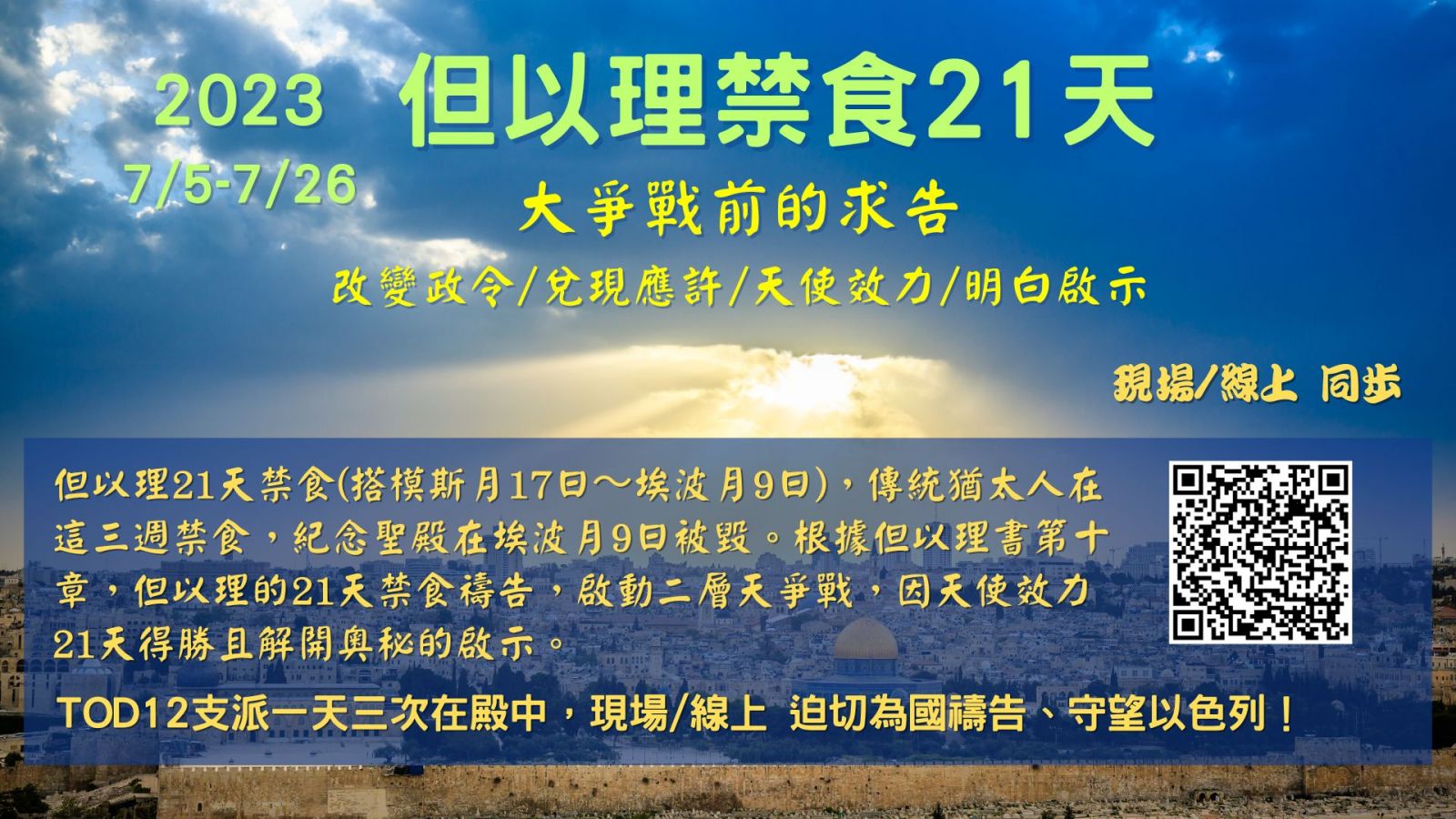 2023
7/5-7/26

但以理禁食21天

大爭戰前的求告

改變政令/兌現應許/天使效力/明白啟示

現場/線上 同步

但以理21天禁食(搭模斯月17日～埃波月9日)，傳統猶太人在這三週禁食，紀念聖殿在埃波月9日被毀。根據但以理書第十章，但以理的21天禁食禱告，啟動二層天爭戰，因天使效力21天得勝且解開奧秘的啟示。

TOD12支派一天三次在殿中，現場/線上 迫切為國禱告、守望以色列！